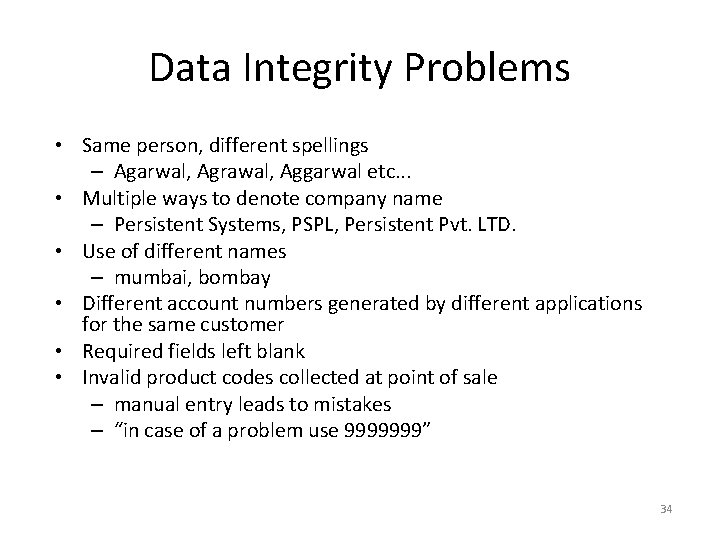 Data Integrity Problems

• Same person, different spellings
  – Agarwal, Agrawal, Aggarwal etc...
• Multiple ways to denote company name
  – Persistent Systems, PSPL, Persistent Pvt. LTD.
• Use of different names
  – mumbai, bombay
• Different account numbers generated by different applications for the same customer
• Required fields left blank
• Invalid product codes collected at point of sale
  – manual entry leads to mistakes
  – "in case of a problem use 9999999"

34